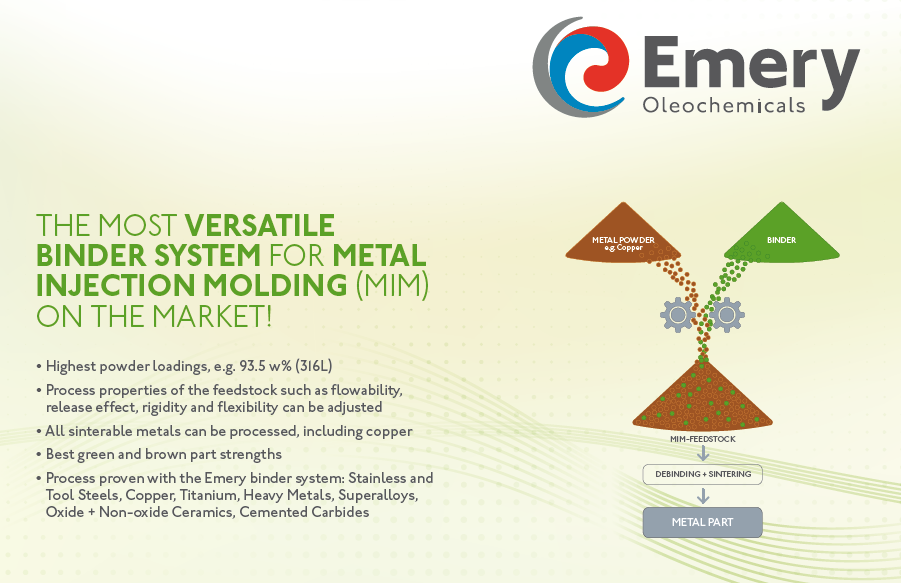 Emery
Oleochemicals

THE MOST VERSATILE BINDER SYSTEM FOR METAL INJECTION MOLDING (MIM) ON THE MARKET!

• Highest powder loadings, e.g. 93.5 w% (316L)
• Process properties of the feedstock such as flowability, release effect, rigidity and flexibility can be adjusted
• All sinterable metals can be processed, including copper
• Best green and brown part strengths
• Process proven with the Emery binder system: Stainless and Tool Steels, Copper, Titanium, Heavy Metals, Superalloys, Oxide + Non-oxide Ceramics, Cemented Carbides

METAL POWDER
e.g. Copper

BINDER

MIM-FEEDSTOCK

DEBINDING + SINTERING

METAL PART